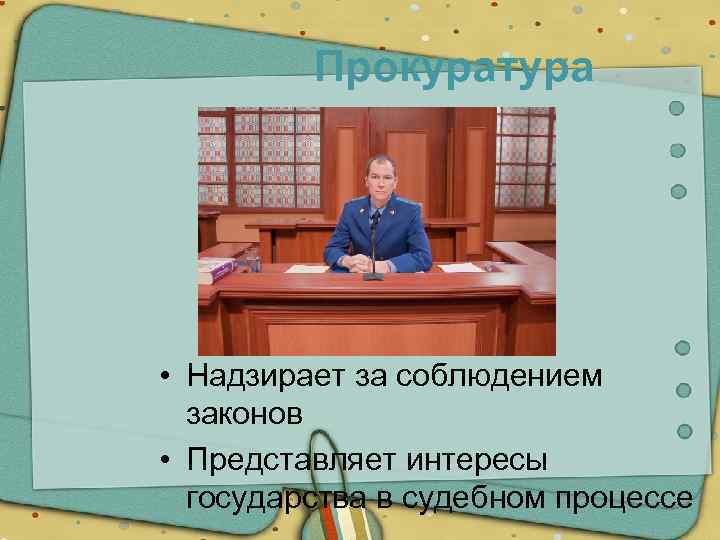 Прокуратура

• Надзирает за соблюдением законов
• Представляет интересы государства в судебном процессе